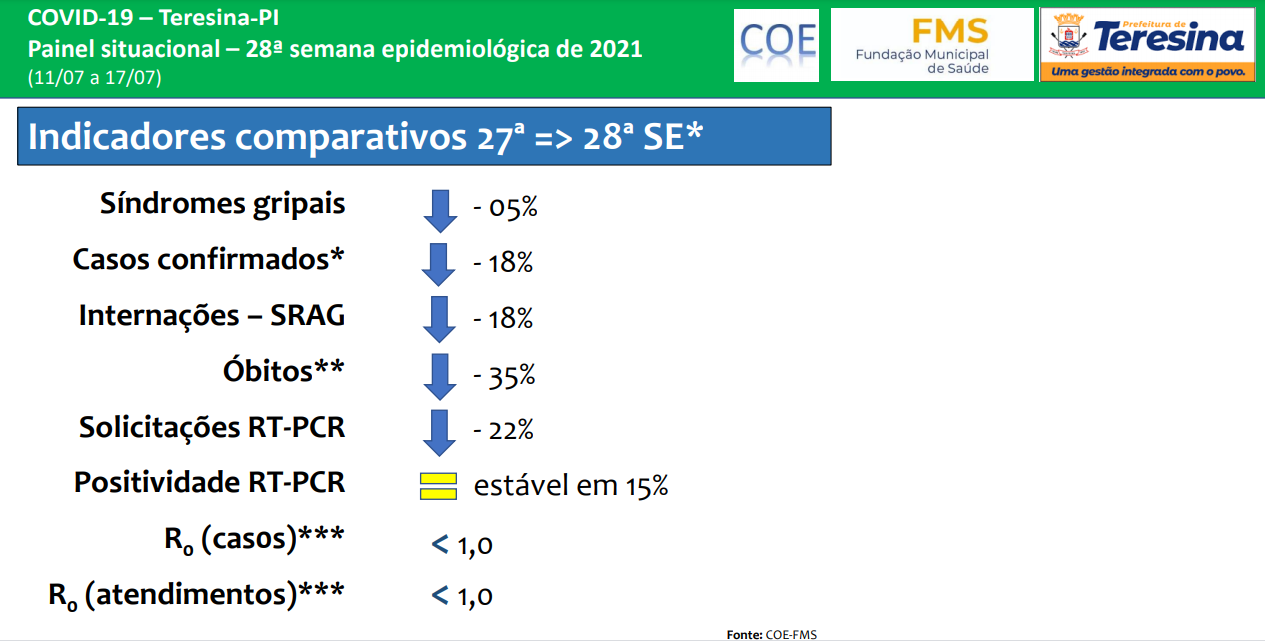 COVID-19 – Teresina-PI
Painel situacional – 28ª semana epidemiológica de 2021
(11/07 a 17/07)

COE

FMS
Fundação Municipal de Saúde

Prefeitura de Teresina
Uma gestão integrada com o povo.

Indicadores comparativos 27ª => 28ª SE*

| | |
|---|---|
| Síndromes gripais | - 05% |
| Casos confirmados* | - 18% |
| Internações – SRAG | - 18% |
| Óbitos** | - 35% |
| Solicitações RT-PCR | - 22% |
| Positividade RT-PCR | estável em 15% |
| $R_0$ (casos)*** | < 1,0 |
| $R_0$ (atendimentos)*** | < 1,0 |

Fonte: COE-FMS